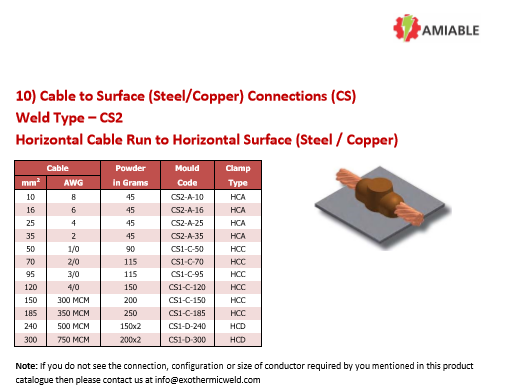 AMIABLE

10) Cable to Surface (Steel/Copper) Connections (CS)
Weld Type – CS2
Horizontal Cable Run to Horizontal Surface (Steel / Copper)

| Cable mm² | Cable AWG | Powder in Grams | Mould Code | Clamp Type |
|---|---|---|---|---|
| 10 | 8 | 45 | CS2-A-10 | HCA |
| 16 | 6 | 45 | CS2-A-16 | HCA |
| 25 | 4 | 45 | CS2-A-25 | HCA |
| 35 | 2 | 45 | CS2-A-35 | HCA |
| 50 | 1/0 | 90 | CS1-C-50 | HCC |
| 70 | 2/0 | 115 | CS1-C-70 | HCC |
| 95 | 3/0 | 115 | CS1-C-95 | HCC |
| 120 | 4/0 | 150 | CS1-C-120 | HCC |
| 150 | 300 MCM | 200 | CS1-C-150 | HCC |
| 185 | 350 MCM | 250 | CS1-C-185 | HCC |
| 240 | 500 MCM | 150x2 | CS1-D-240 | HCD |
| 300 | 750 MCM | 200x2 | CS1-D-300 | HCD |

Note: If you do not see the connection, configuration or size of conductor required by you mentioned in this product catalogue then please contact us at info@exothermicweld.com